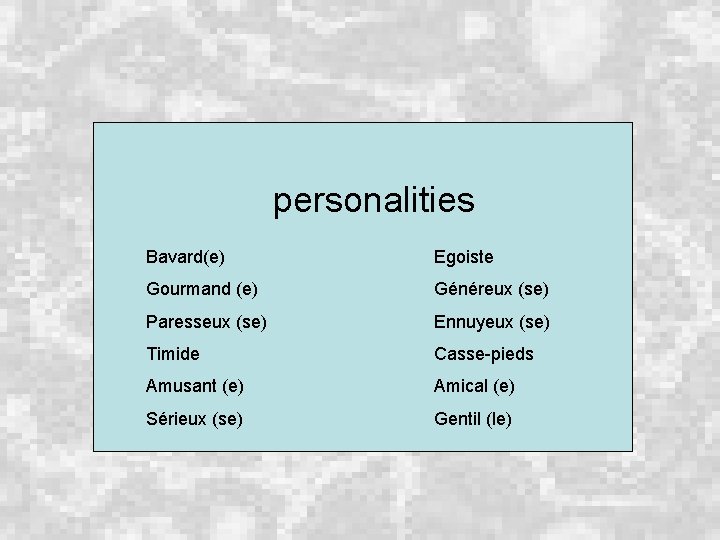 personalities

Bavard(e)
Gourmand (e)
Paresseux (se)
Timide
Amusant (e)
Sérieux (se)

Egoiste
Généreux (se)
Ennuyeux (se)
Casse-pieds
Amical (e)
Gentil (le)